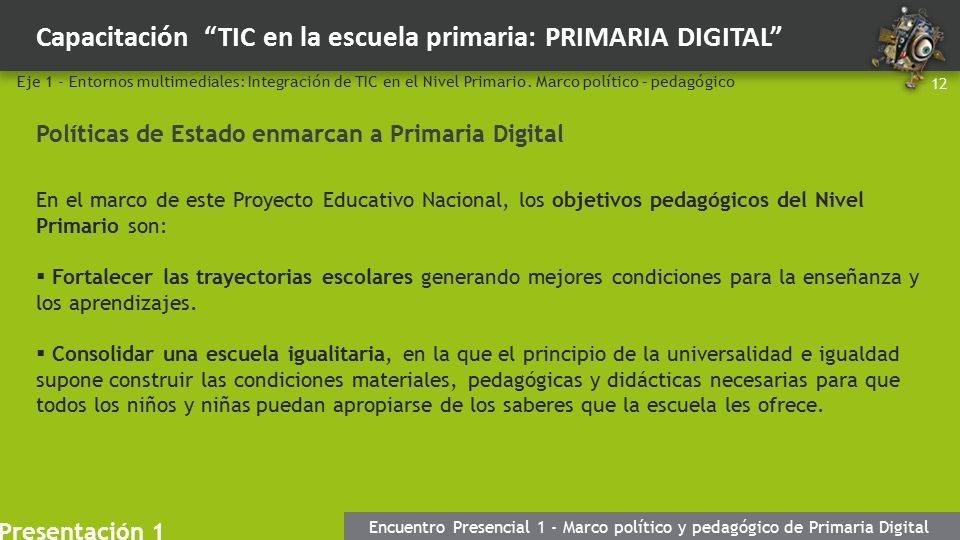 Capacitación “TIC en la escuela primaria: PRIMARIA DIGITAL”

Eje 1 - Entornos multimediales: Integración de TIC en el Nivel Primario. Marco político - pedagógico

12

Políticas de Estado enmarcan a Primaria Digital

En el marco de este Proyecto Educativo Nacional, los objetivos pedagógicos del Nivel Primario son:

▪ Fortalecer las trayectorias escolares generando mejores condiciones para la enseñanza y los aprendizajes.

▪ Consolidar una escuela igualitaria, en la que el principio de la universalidad e igualdad supone construir las condiciones materiales, pedagógicas y didácticas necesarias para que todos los niños y niñas puedan apropiarse de los saberes que la escuela les ofrece.

Presentación 1

Encuentro Presencial 1 - Marco político y pedagógico de Primaria Digital